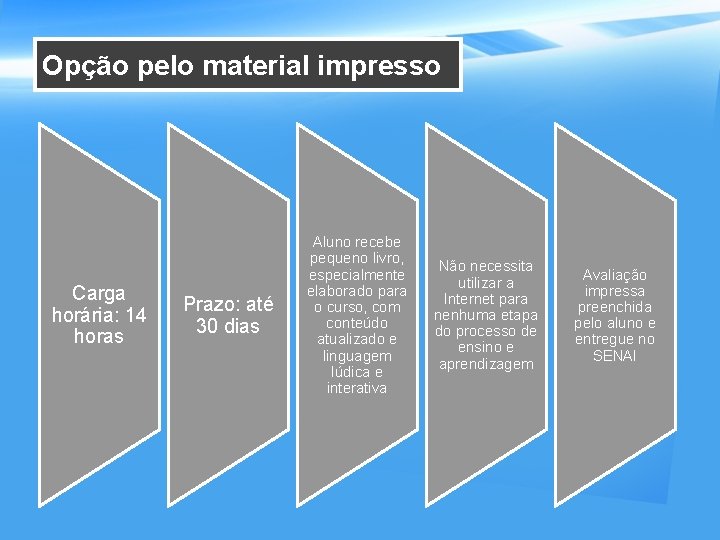 Opção pelo material impresso

Carga horária: 14 horas

Prazo: até 30 dias

Aluno recebe pequeno livro, especialmente elaborado para o curso, com conteúdo atualizado e linguagem lúdica e interativa

Não necessita utilizar a Internet para nenhuma etapa do processo de ensino e aprendizagem

Avaliação impressa preenchida pelo aluno e entregue no SENAI